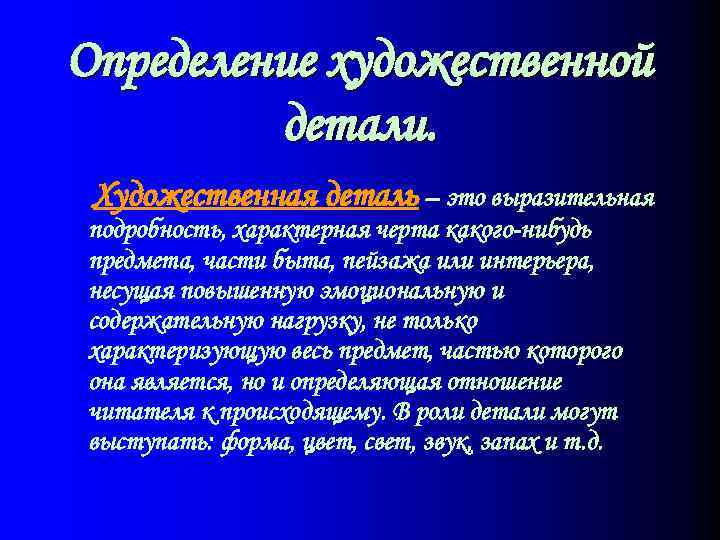 Определение художественной детали.

Художественная деталь – это выразительная подробность, характерная черта какого-нибудь предмета, части быта, пейзажа или интерьера, несущая повышенную эмоциональную и содержательную нагрузку, не только характеризующую весь предмет, частью которого она является, но и определяющая отношение читателя к происходящему. В роли детали могут выступать: форма, цвет, свет, звук, запах и т.д.